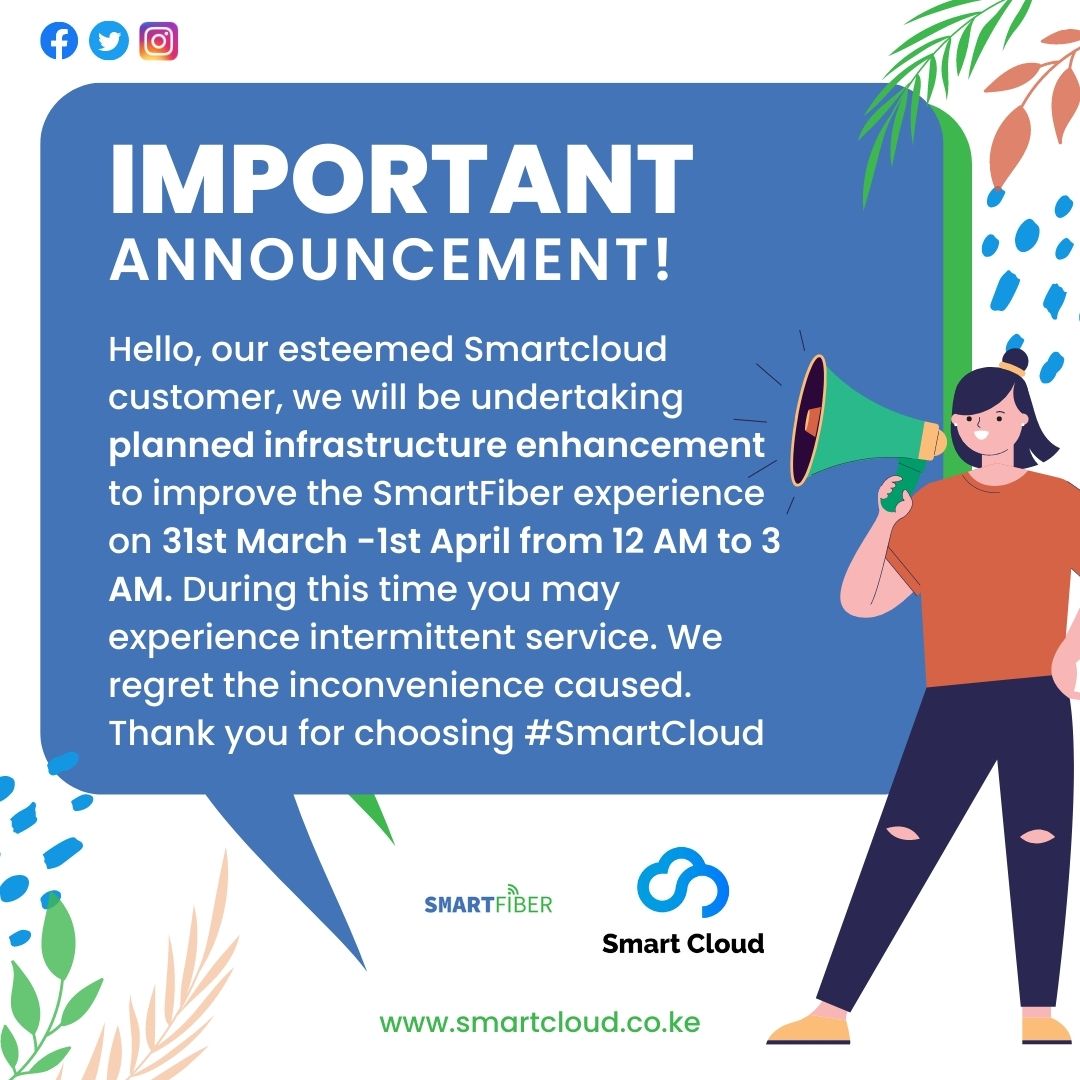 IMPORTANT
ANNOUNCEMENT!

Hello, our esteemed Smartcloud customer, we will be undertaking planned infrastructure enhancement to improve the SmartFiber experience on 31st March -1st April from 12 AM to 3 AM. During this time you may experience intermittent service. We regret the inconvenience caused. Thank you for choosing #SmartCloud

SMARTFIBER

Smart Cloud

www.smartcloud.co.ke